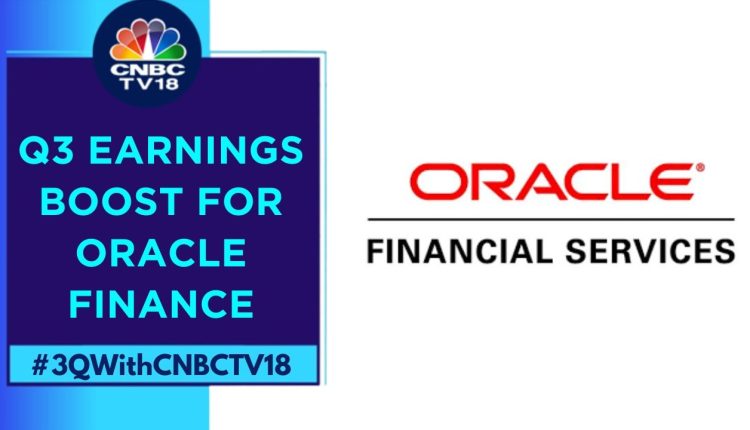 CNBC TV18

Q3 EARNINGS BOOST FOR ORACLE FINANCE

#3QWithCNBCTV18

ORACLE®

FINANCIAL SERVICES